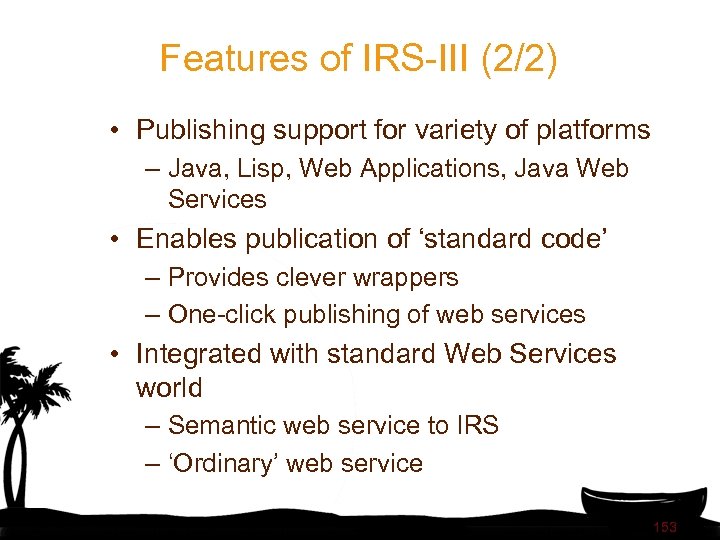 Features of IRS-III (2/2)

• Publishing support for variety of platforms
 – Java, Lisp, Web Applications, Java Web Services
• Enables publication of ‘standard code’
 – Provides clever wrappers
 – One-click publishing of web services
• Integrated with standard Web Services world
 – Semantic web service to IRS
 – ‘Ordinary’ web service

153